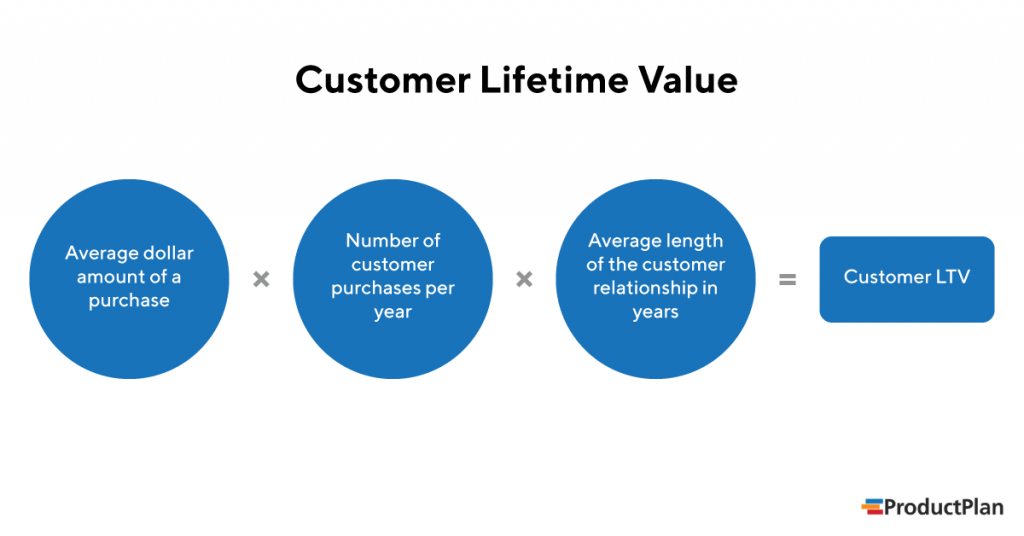 Customer Lifetime Value

Average dollar amount of a purchase

×

Number of customer purchases per year

×

Average length of the customer relationship in years

=

Customer LTV

ProductPlan